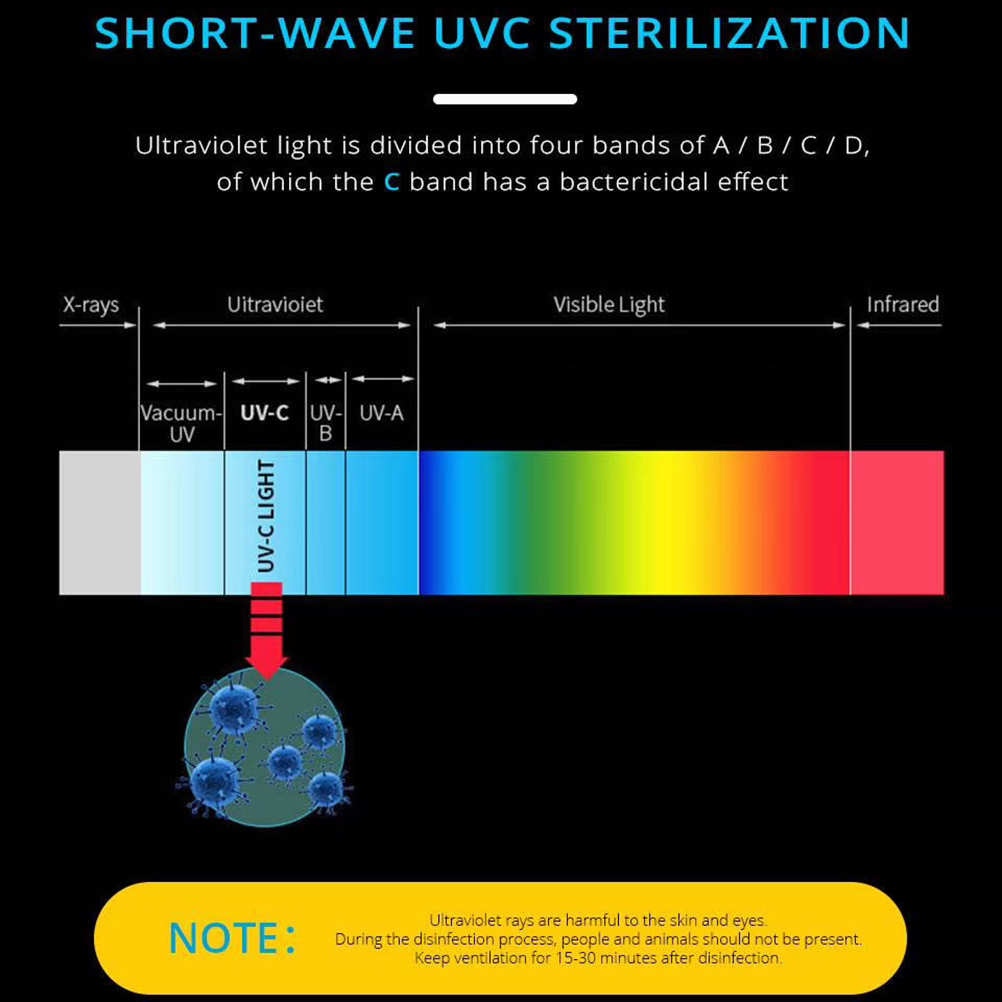 SHORT-WAVE UVC STERILIZATION

Ultraviolet light is divided into four bands of A / B / C / D, of which the C band has a bactericidal effect

X-rays

Uitravioiet

Visible Light

Infrared

Vacuum-UV

UV-C

UV-B

UV-A

UV-C LIGHT

NOTE:

Ultraviolet rays are harmful to the skin and eyes.
During the disinfection process, people and animals should not be present.
Keep ventilation for 15-30 minutes after disinfection.